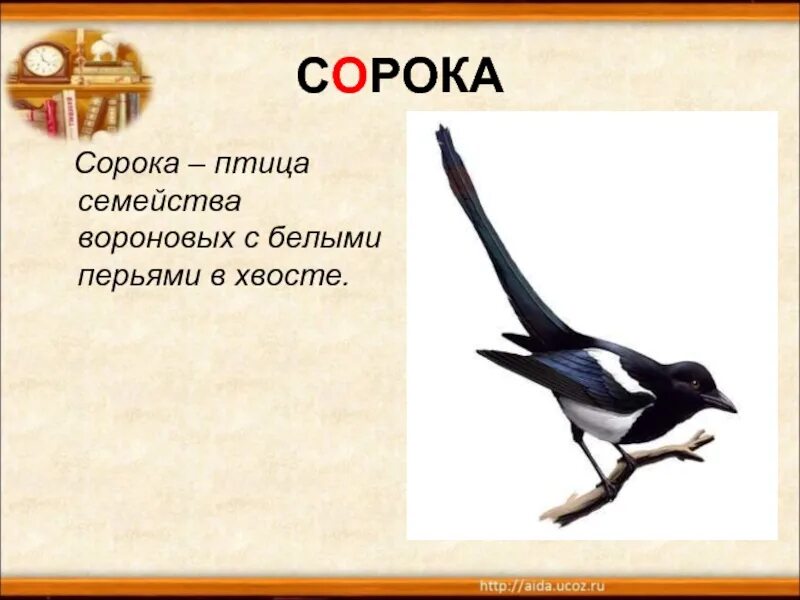 СОРОКА

Сорока – птица семейства вороновых с белыми перьями в хвосте.

http://aida.ucoz.ru